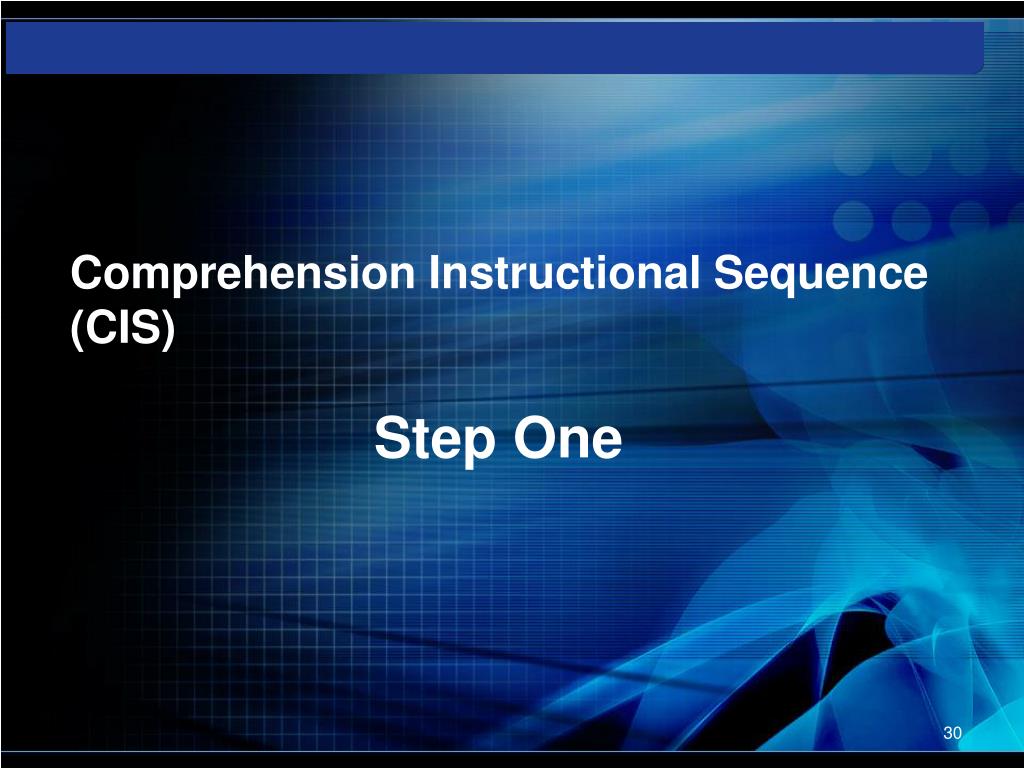 Comprehension Instructional Sequence (CIS)

Step One

30